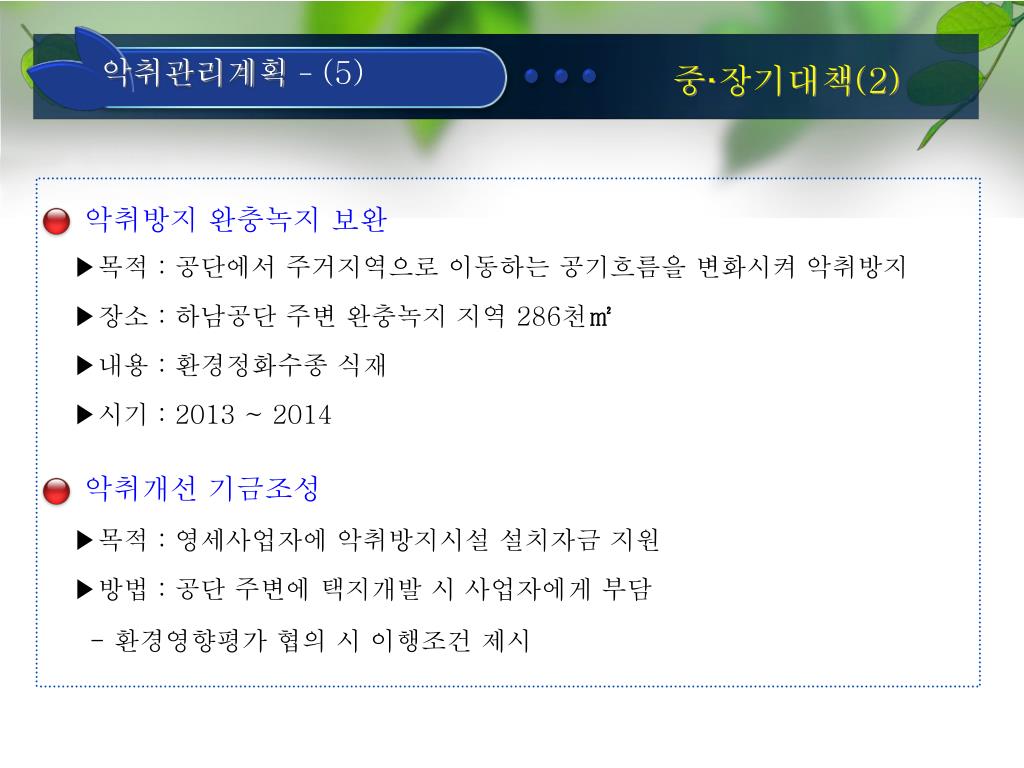 악취관리계획 - (5)

중·장기대책(2)

악취방지 완충녹지 보완

▶목적 : 공단에서 주거지역으로 이동하는 공기흐름을 변화시켜 악취방지

▶장소 : 하남공단 주변 완충녹지 지역 286천㎡

▶내용 : 환경정화수종 식재

▶시기 : 2013 ~ 2014

악취개선 기금조성

▶목적 : 영세사업자에 악취방지시설 설치자금 지원

▶방법 : 공단 주변에 택지개발 시 사업자에게 부담

- 환경영향평가 협의 시 이행조건 제시